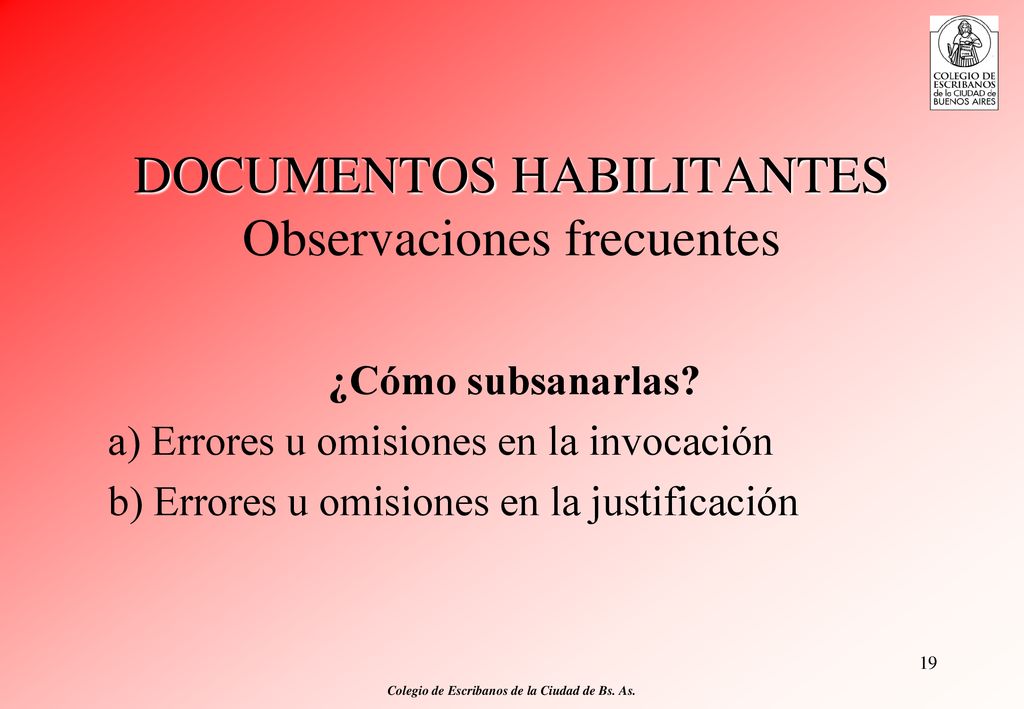 COLEGIO DE ESCRIBANOS de la CIUDAD de BUENOS AIRES

DOCUMENTOS HABILITANTES
Observaciones frecuentes

¿Cómo subsanarlas?

a) Errores u omisiones en la invocación

b) Errores u omisiones en la justificación

19

Colegio de Escribanos de la Ciudad de Bs. As.